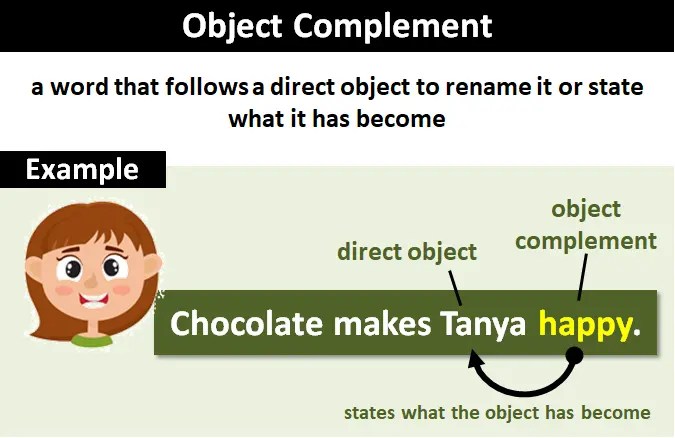 Object Complement

a word that follows a direct object to rename it or state what it has become

Example

direct object

object complement

Chocolate makes Tanya happy.

states what the object has become